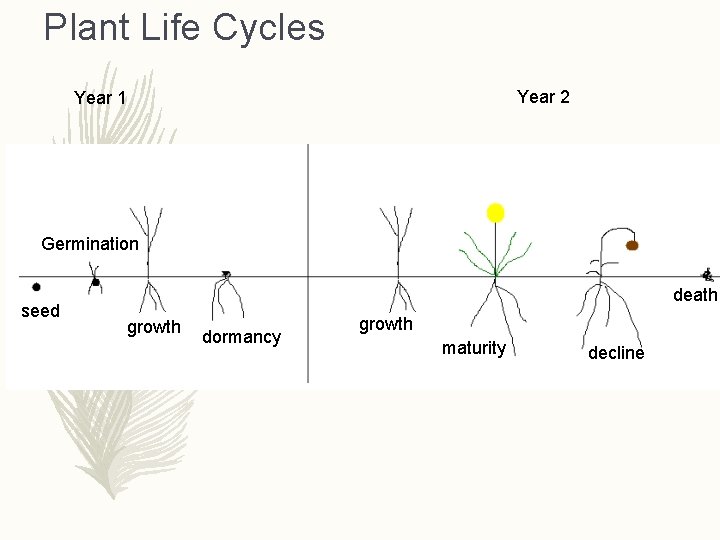 Plant Life Cycles

Year 1

Year 2

Germination

seed

growth

dormancy

growth

maturity

decline

death